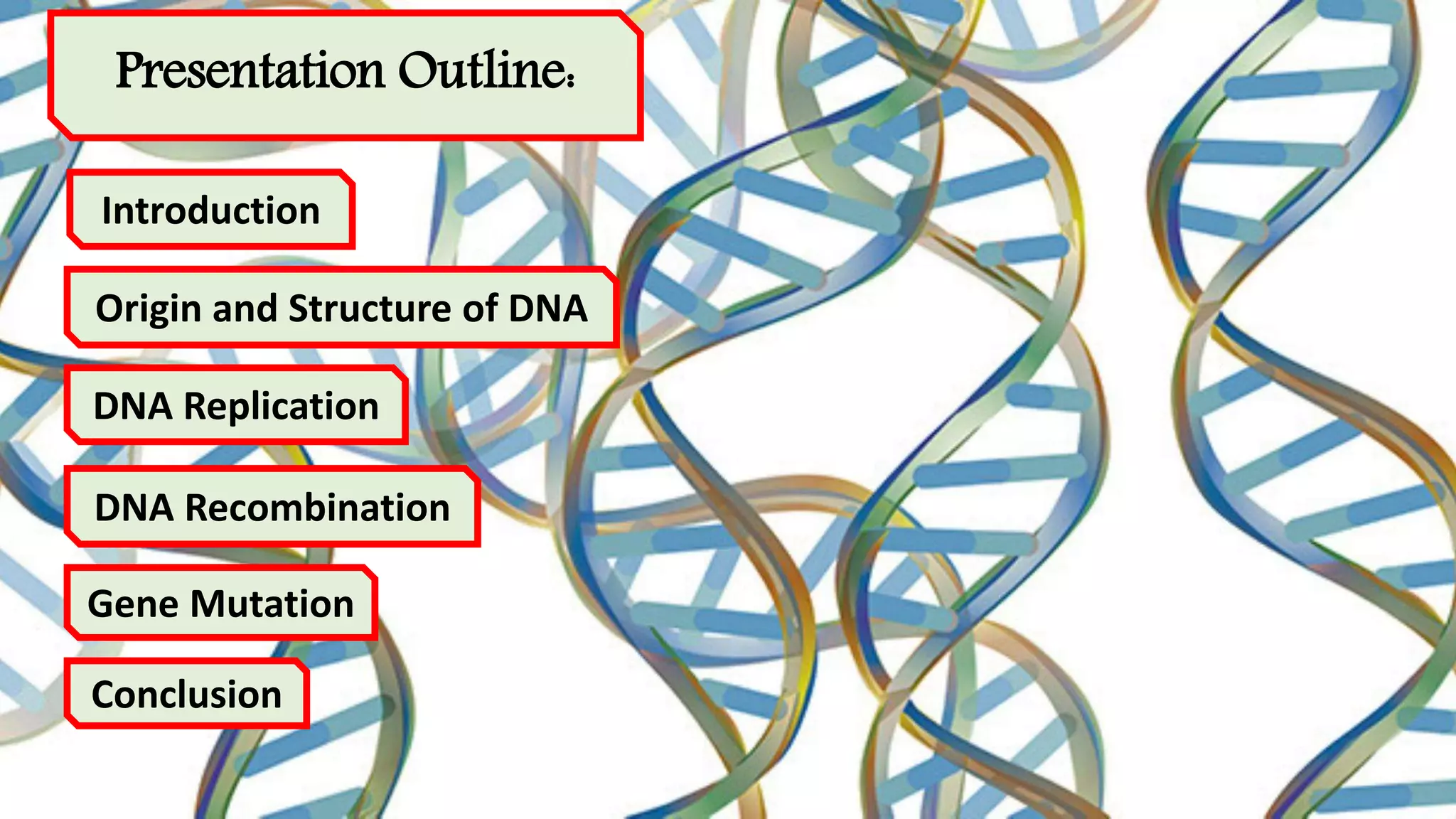 Presentation Outline:

Introduction

Origin and Structure of DNA

DNA Replication

DNA Recombination

Gene Mutation

Conclusion